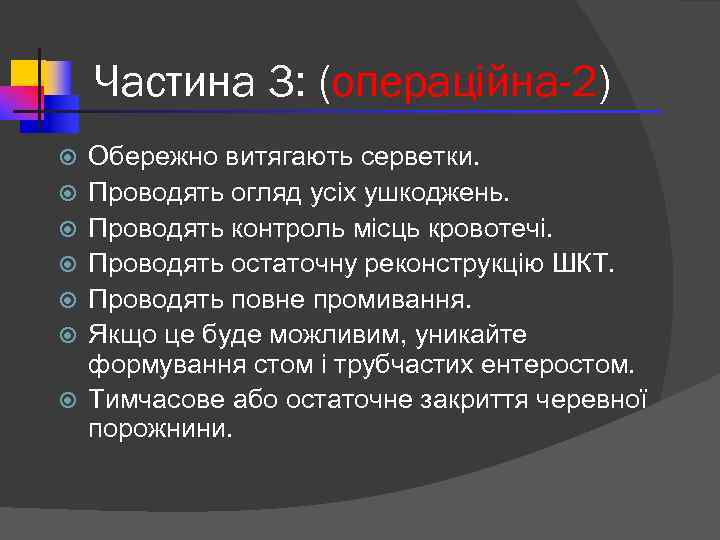 Частина 3: (операційна-2)

Обережно витягають серветки.

Проводять огляд усіх ушкоджень.

Проводять контроль місць кровотечі.

Проводять остаточну реконструкцію ШКТ.

Проводять повне промивання.

Якщо це буде можливим, уникайте формування стом і трубчастих ентеростом.

Тимчасове або остаточне закриття черевної порожнини.